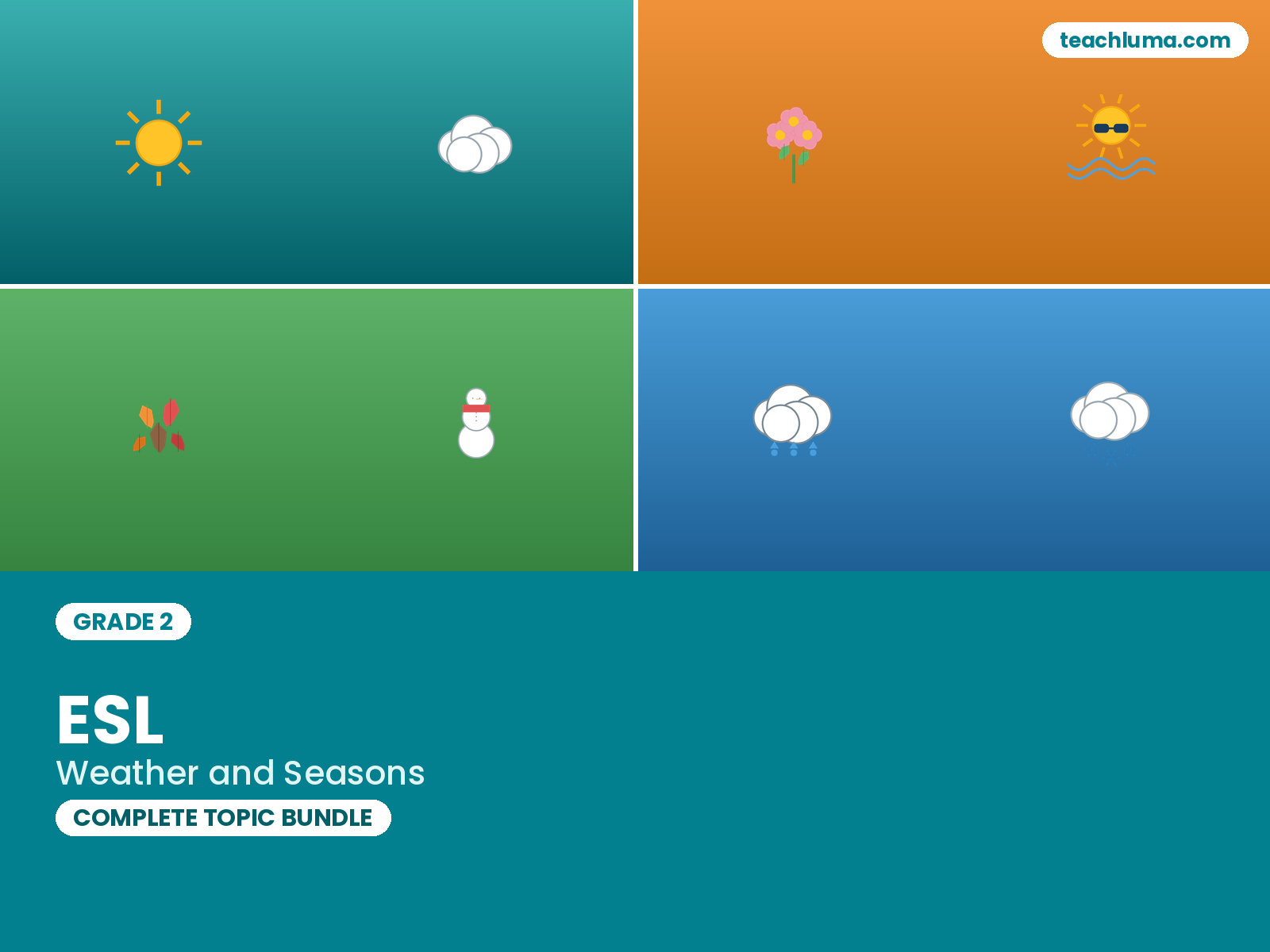 teachluma.com

GRADE 2

ESL

Weather and Seasons

COMPLETE TOPIC BUNDLE